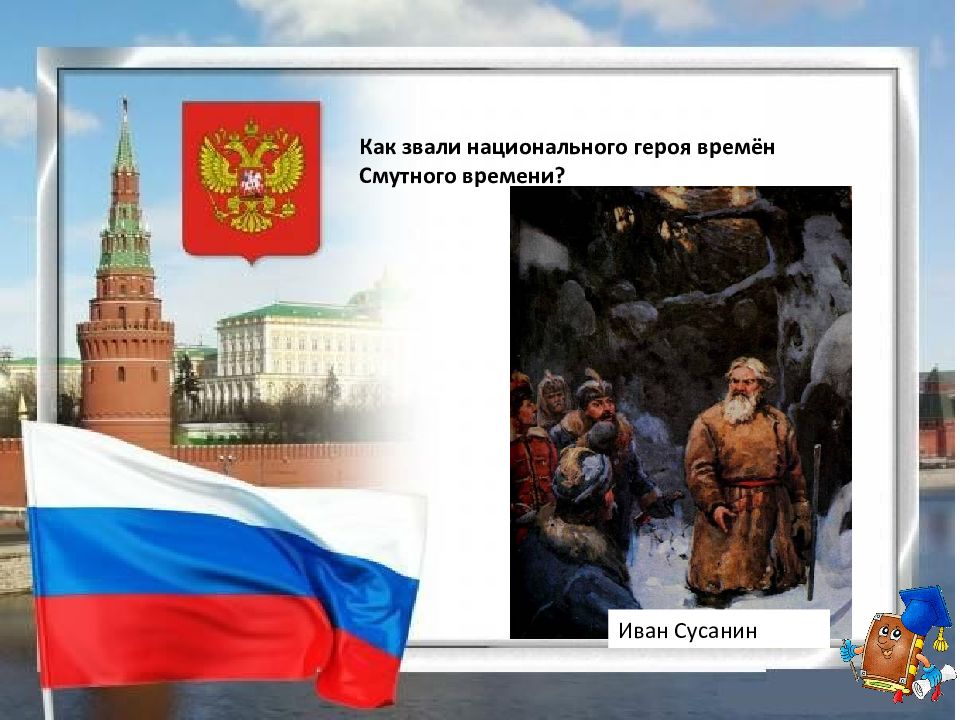 Как звали национального героя времён Смутного времени?

Иван Сусанин